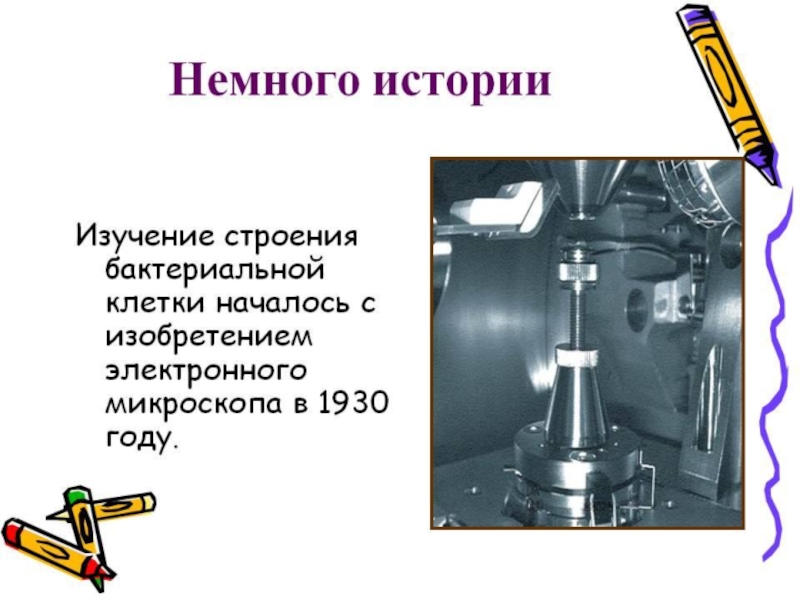 Немного истории

Изучение строения бактериальной клетки началось с изобретением электронного микроскопа в 1930 году.